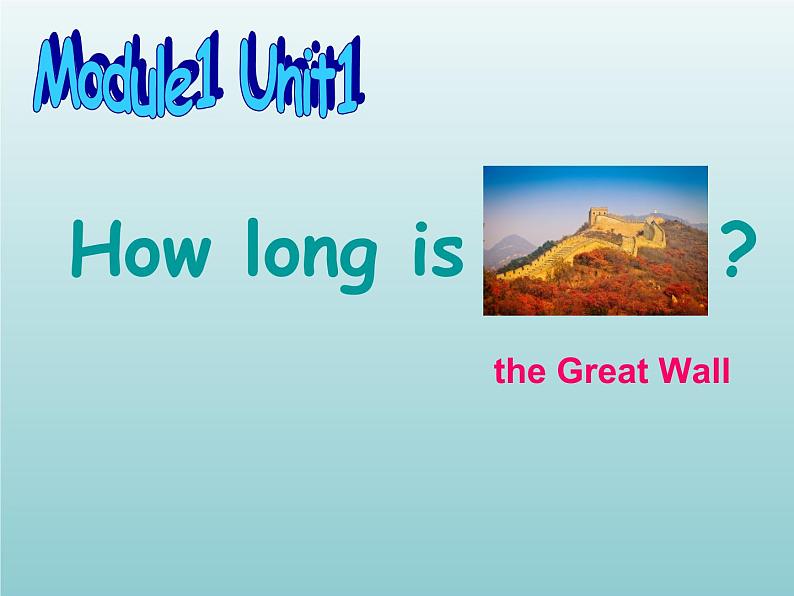 Module1 Unit1

How long is ?

the Great Wall